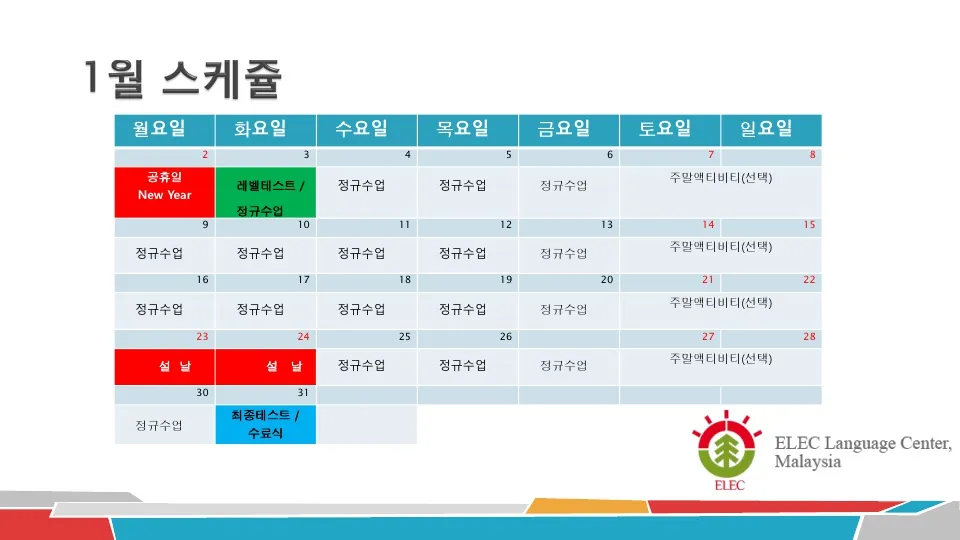 1월 스케쥴

| 월요일 | 화요일 | 수요일 | 목요일 | 금요일 | 토요일 | 일요일 |
|---|---|---|---|---|---|---|
| 2 | 3 | 4 | 5 | 6 | 7 | 8 |
| 공휴일 New Year | 레벨테스트 / 정규수업 | 정규수업 | 정규수업 | 정규수업 | 주말액티비티(선택) | |
| 9 | 10 | 11 | 12 | 13 | 14 | 15 |
| 정규수업 | 정규수업 | 정규수업 | 정규수업 | 정규수업 | 주말액티비티(선택) | |
| 16 | 17 | 18 | 19 | 20 | 21 | 22 |
| 정규수업 | 정규수업 | 정규수업 | 정규수업 | 정규수업 | 주말액티비티(선택) | |
| 23 | 24 | 25 | 26 | | 27 | 28 |
| 설 날 | 설 날 | 정규수업 | 정규수업 | 정규수업 | 주말액티비티(선택) | |
| 30 | 31 | | | | | |
| 정규수업 | 최종테스트 / 수료식 | | | | | |

ELEC

ELEC Language Center, Malaysia